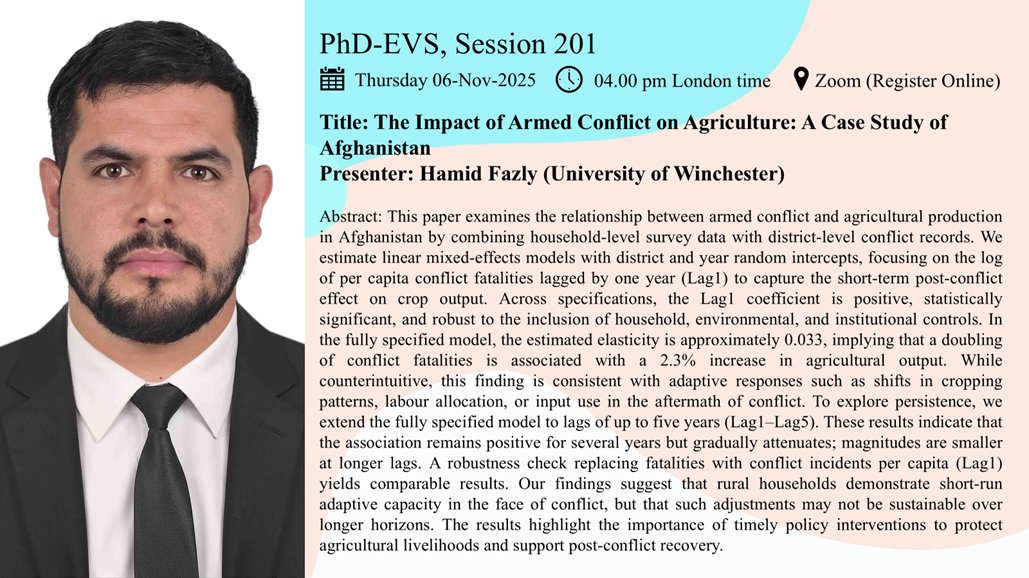 PhD-EVS, Session 201

Thursday 06-Nov-2025 04.00 pm London time Zoom (Register Online)

Title: The Impact of Armed Conflict on Agriculture: A Case Study of Afghanistan
Presenter: Hamid Fazly (University of Winchester)

Abstract: This paper examines the relationship between armed conflict and agricultural production in Afghanistan by combining household-level survey data with district-level conflict records. We estimate linear mixed-effects models with district and year random intercepts, focusing on the log of per capita conflict fatalities lagged by one year (Lag1) to capture the short-term post-conflict effect on crop output. Across specifications, the Lag1 coefficient is positive, statistically significant, and robust to the inclusion of household, environmental, and institutional controls. In the fully specified model, the estimated elasticity is approximately 0.033, implying that a doubling of conflict fatalities is associated with a 2.3% increase in agricultural output. While counterintuitive, this finding is consistent with adaptive responses such as shifts in cropping patterns, labour allocation, or input use in the aftermath of conflict. To explore persistence, we extend the fully specified model to lags of up to five years (Lag1–Lag5). These results indicate that the association remains positive for several years but gradually attenuates; magnitudes are smaller at longer lags. A robustness check replacing fatalities with conflict incidents per capita (Lag1) yields comparable results. Our findings suggest that rural households demonstrate short-run adaptive capacity in the face of conflict, but that such adjustments may not be sustainable over longer horizons. The results highlight the importance of timely policy interventions to protect agricultural livelihoods and support post-conflict recovery.